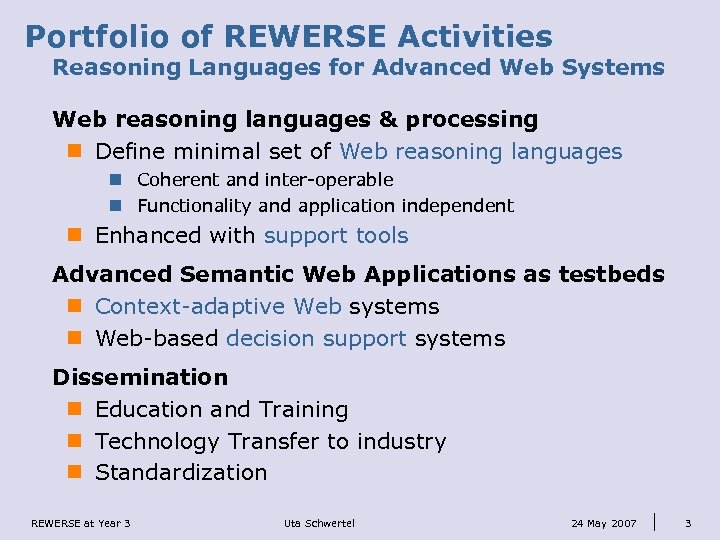 Portfolio of REWERSE Activities
Reasoning Languages for Advanced Web Systems

Web reasoning languages & processing

- Define minimal set of Web reasoning languages
  - Coherent and inter-operable
  - Functionality and application independent
- Enhanced with support tools

Advanced Semantic Web Applications as testbeds

- Context-adaptive Web systems
- Web-based decision support systems

Dissemination

- Education and Training
- Technology Transfer to industry
- Standardization

REWERSE at Year 3 Uta Schwertel 24 May 2007 3